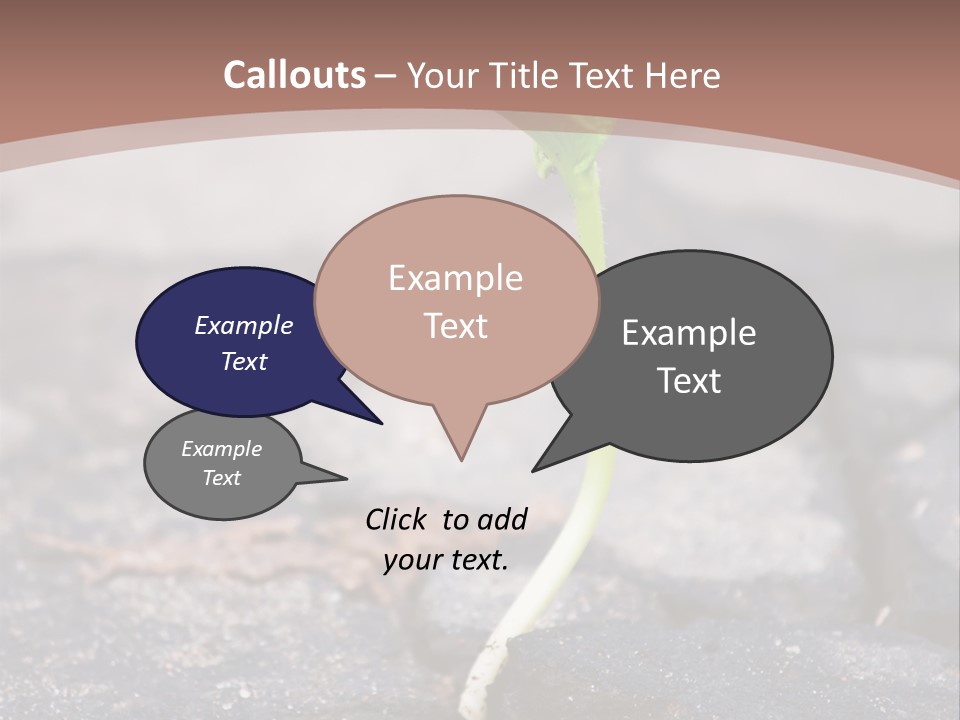 Callouts – Your Title Text Here

Example Text

Example Text

Example Text

Example Text

Click to add your text.